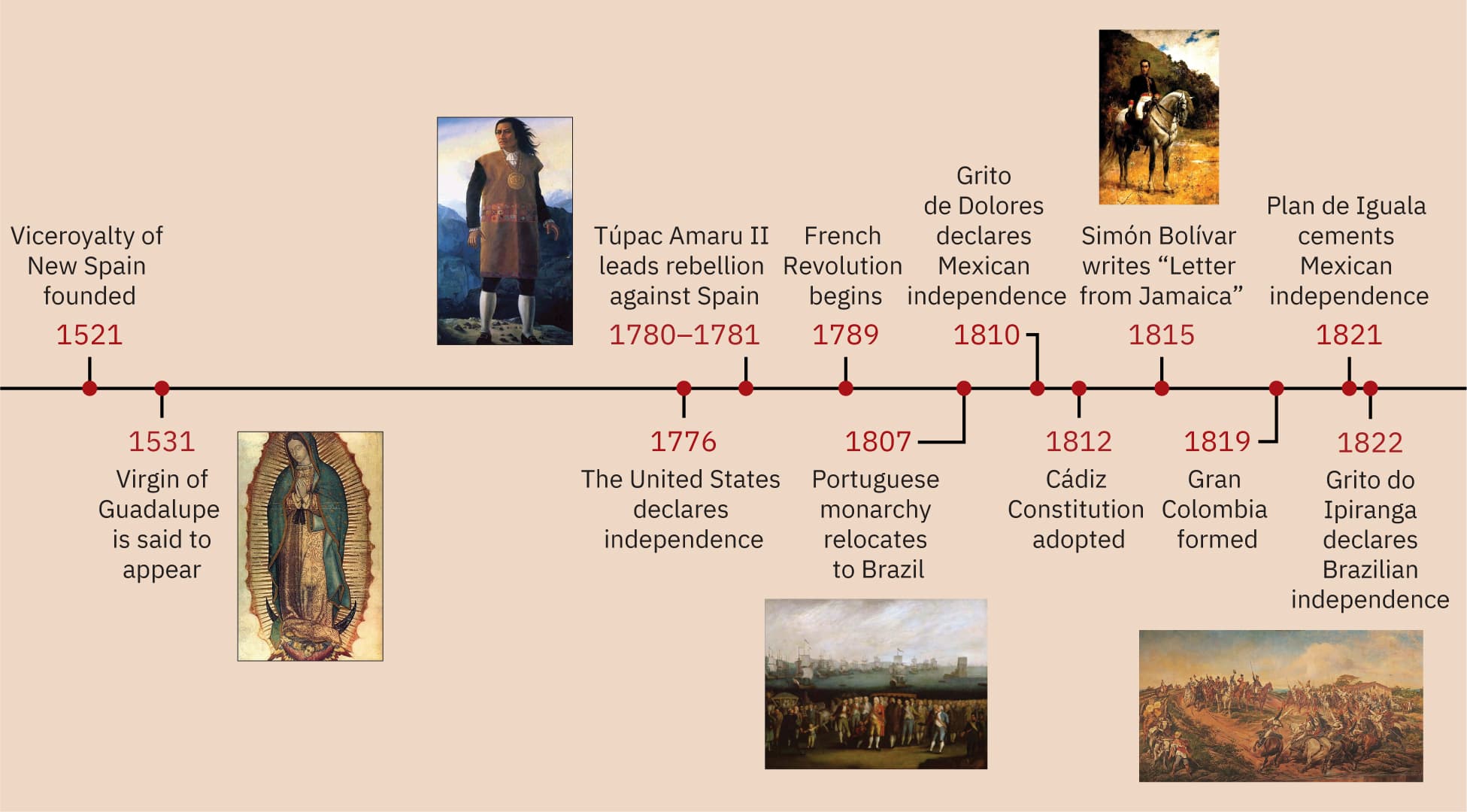 Viceroyalty of New Spain founded
1521

1531
Virgin of Guadalupe is said to appear

1776
The United States declares independence

Túpac Amaru II leads rebellion against Spain
1780–1781

French Revolution begins
1789

1807
Portuguese monarchy relocates to Brazil

Grito de Dolores declares Mexican independence
1810

1812
Cádiz Constitution adopted

Simón Bolívar writes “Letter from Jamaica”
1815

1819
Gran Colombia formed

Plan de Iguala cements Mexican independence
1821

1822
Grito do Ipiranga declares Brazilian independence